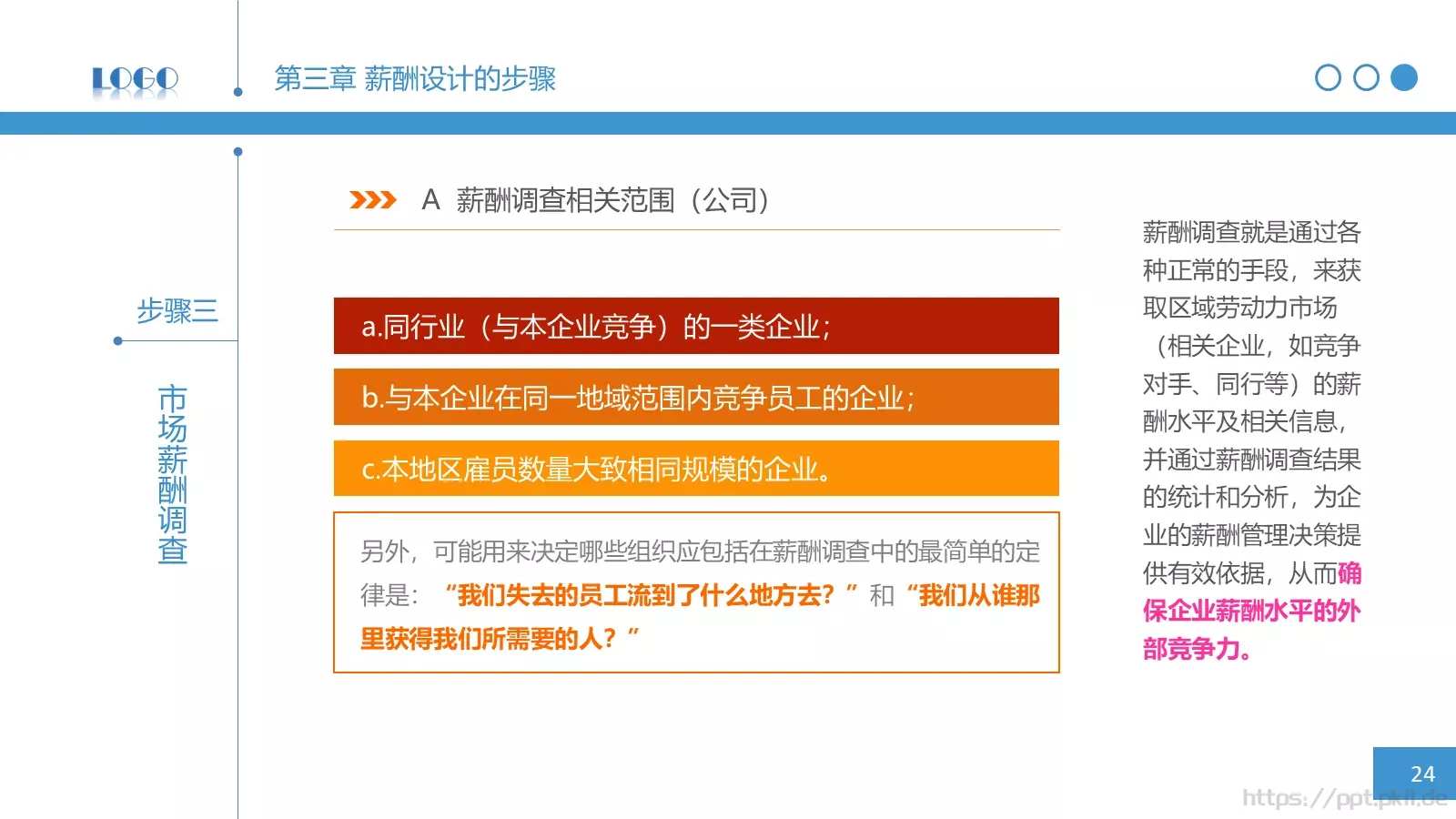 LOGO

第三章 薪酬设计的步骤

步骤三

市场薪酬调查

A 薪酬调查相关范围（公司）

a.同行业（与本企业竞争）的一类企业；

b.与本企业在同一地域范围内竞争员工的企业；

c.本地区雇员数量大致相同规模的企业。

另外，可能用来决定哪些组织应包括在薪酬调查中的最简单的定律是：“我们失去的员工流到了什么地方去？”和“我们从谁那里获得我们所需要的人？”

薪酬调查就是通过各种正常的手段，来获取区域劳动力市场（相关企业，如竞争对手、同行等）的薪酬水平及相关信息，并通过薪酬调查结果的统计和分析，为企业的薪酬管理决策提供有效依据，从而确保企业薪酬水平的外部竞争力。

24

https://ppt.pkil.de